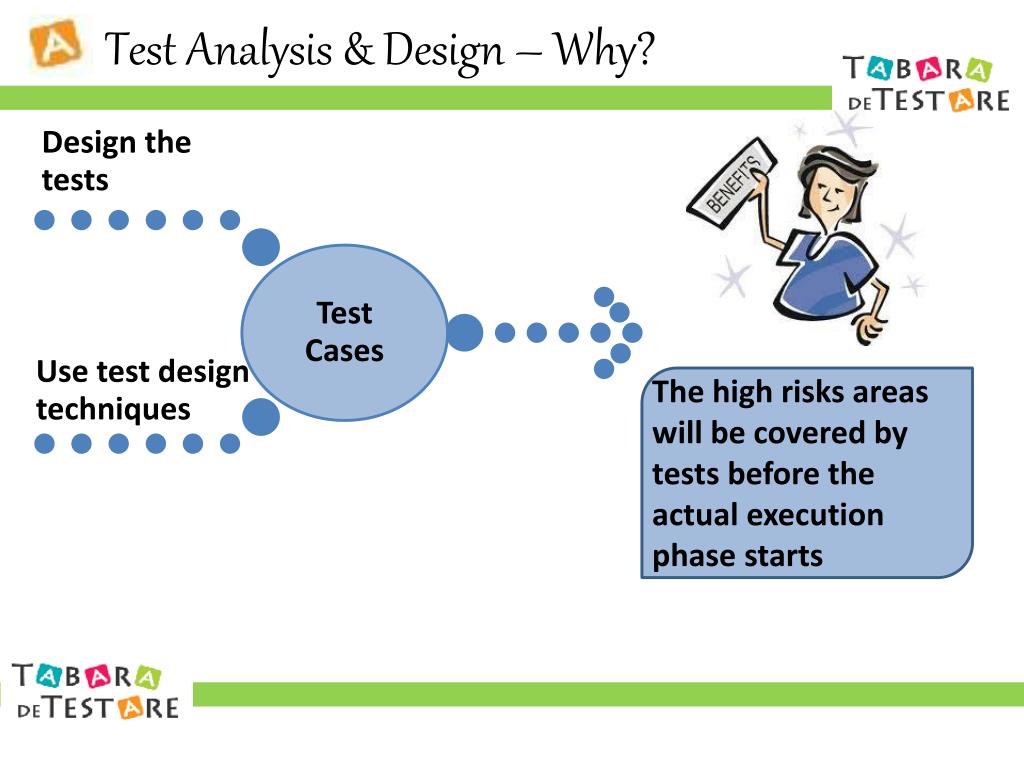 A Test Analysis & Design – Why?

TABARA DE TESTARE

Design the tests

Use test design techniques

Test Cases

BENEFITS

The high risks areas will be covered by tests before the actual execution phase starts

TABARA DE TESTARE